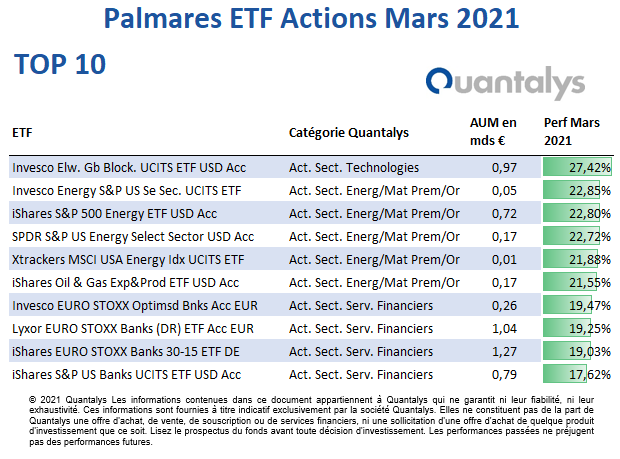 Palmares ETF Actions Mars 2021

TOP 10

Quantalys

| ETF | Catégorie Quantalys | AUM en mds € | Perf Mars 2021 |
|---|---|---|---|
| Invesco Elw. Gb Block. UCITS ETF USD Acc | Act. Sect. Technologies | 0,97 | 27,42% |
| Invesco Energy S&P US Se Sec. UCITS ETF | Act. Sect. Energ/Mat Prem/Or | 0,05 | 22,85% |
| iShares S&P 500 Energy ETF USD Acc | Act. Sect. Energ/Mat Prem/Or | 0,72 | 22,80% |
| SPDR S&P US Energy Select Sector USD Acc | Act. Sect. Energ/Mat Prem/Or | 0,17 | 22,72% |
| Xtrackers MSCI USA Energy Idx UCITS ETF | Act. Sect. Energ/Mat Prem/Or | 0,01 | 21,88% |
| iShares Oil & Gas Exp&Prod ETF USD Acc | Act. Sect. Energ/Mat Prem/Or | 0,17 | 21,55% |
| Invesco EURO STOXX Optimsd Bnks Acc EUR | Act. Sect. Serv. Financiers | 0,26 | 19,47% |
| Lyxor EURO STOXX Banks (DR) ETF Acc EUR | Act. Sect. Serv. Financiers | 1,04 | 19,25% |
| iShares EURO STOXX Banks 30-15 ETF DE | Act. Sect. Serv. Financiers | 1,27 | 19,03% |
| iShares S&P US Banks UCITS ETF USD Acc | Act. Sect. Serv. Financiers | 0,79 | 17,62% |

© 2021 Quantalys Les informations contenues dans ce document appartiennent à Quantalys qui ne garantit ni leur fiabilité, ni leur exhaustivité. Ces informations sont fournies à titre indicatif exclusivement par la société Quantalys. Elles ne constituent pas de la part de Quantalys une offre d'achat, de vente, de souscription ou de services financiers, ni une sollicitation d'une offre d'achat de quelque produit d'investissement que ce soit. Lisez le prospectus du fonds avant toute décision d'investissement. Les performances passées ne préjugent pas des performances futures.